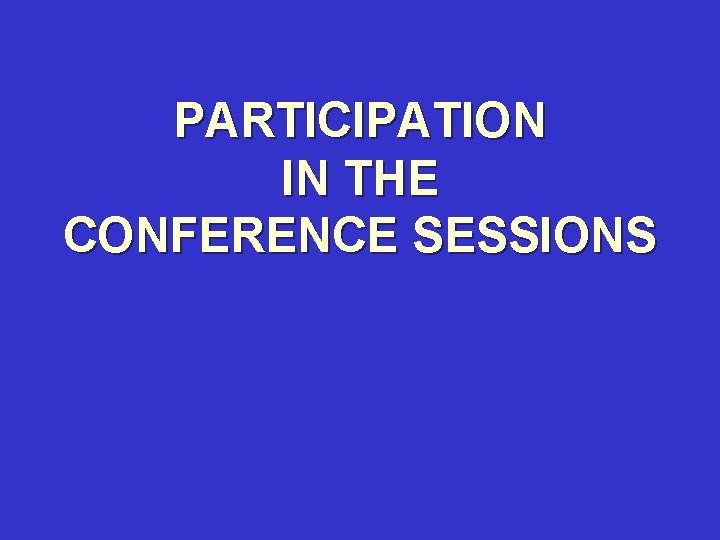 PARTICIPATION
IN THE
CONFERENCE SESSIONS